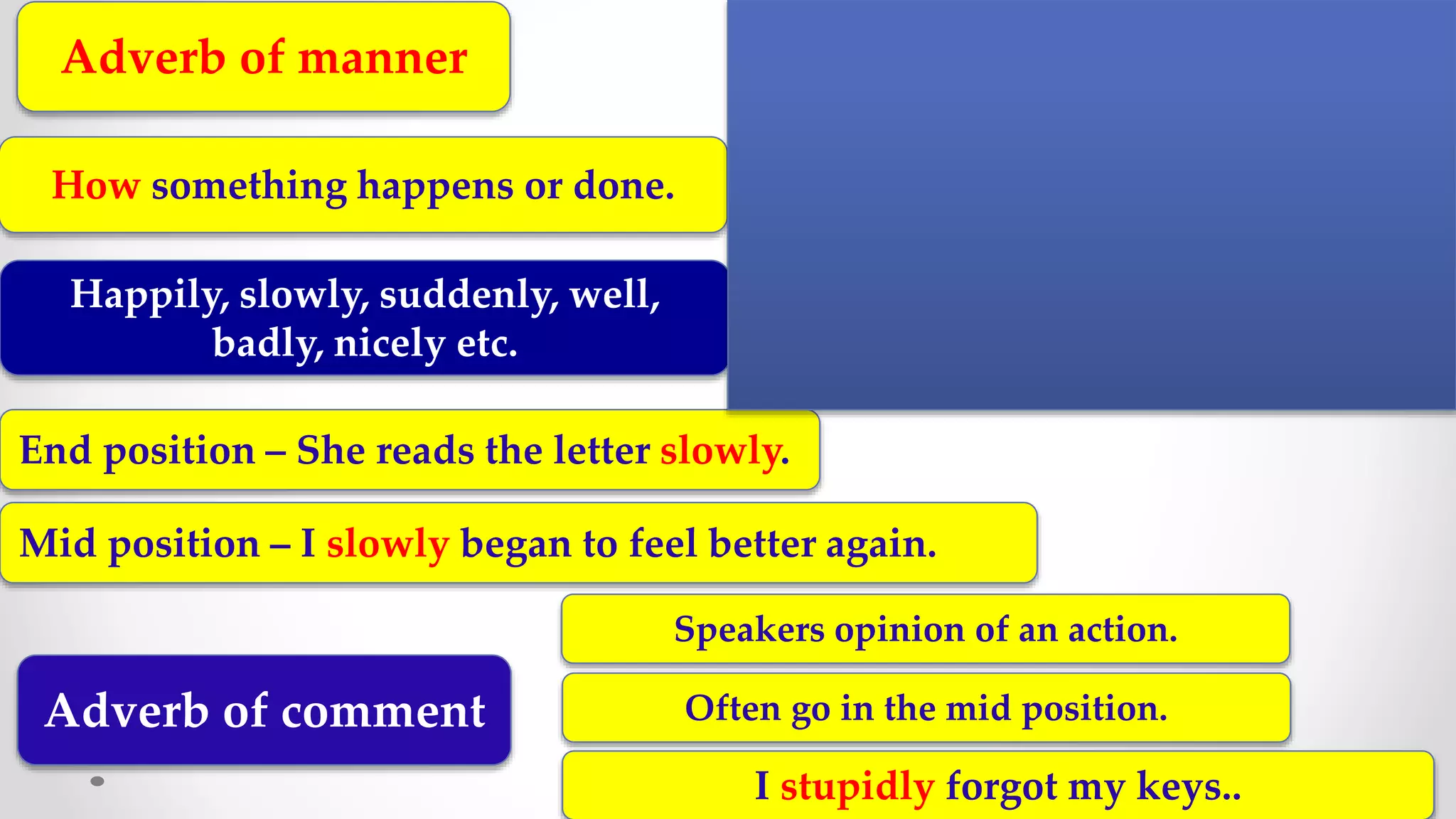 Adverb of manner

How something happens or done.

Happily, slowly, suddenly, well, badly, nicely etc.

End position – She reads the letter slowly.

Mid position – I slowly began to feel better again.

Adverb of comment

Speakers opinion of an action.

Often go in the mid position.

I stupidly forgot my keys..